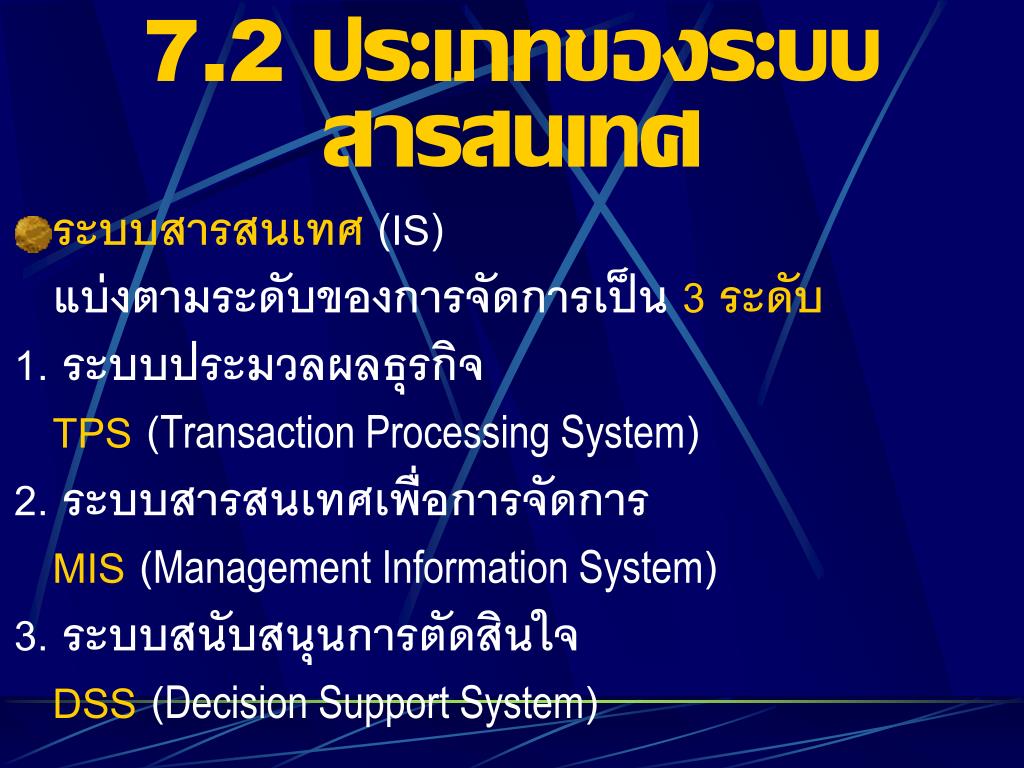 7.2 ประเภทของระบบสารสนเทศ

ระบบสารสนเทศ (IS)
แบ่งตามระดับของการจัดการเป็น 3 ระดับ

1. ระบบประมวลผลธุรกิจ
TPS (Transaction Processing System)

2. ระบบสารสนเทศเพื่อการจัดการ
MIS (Management Information System)

3. ระบบสนับสนุนการตัดสินใจ
DSS (Decision Support System)